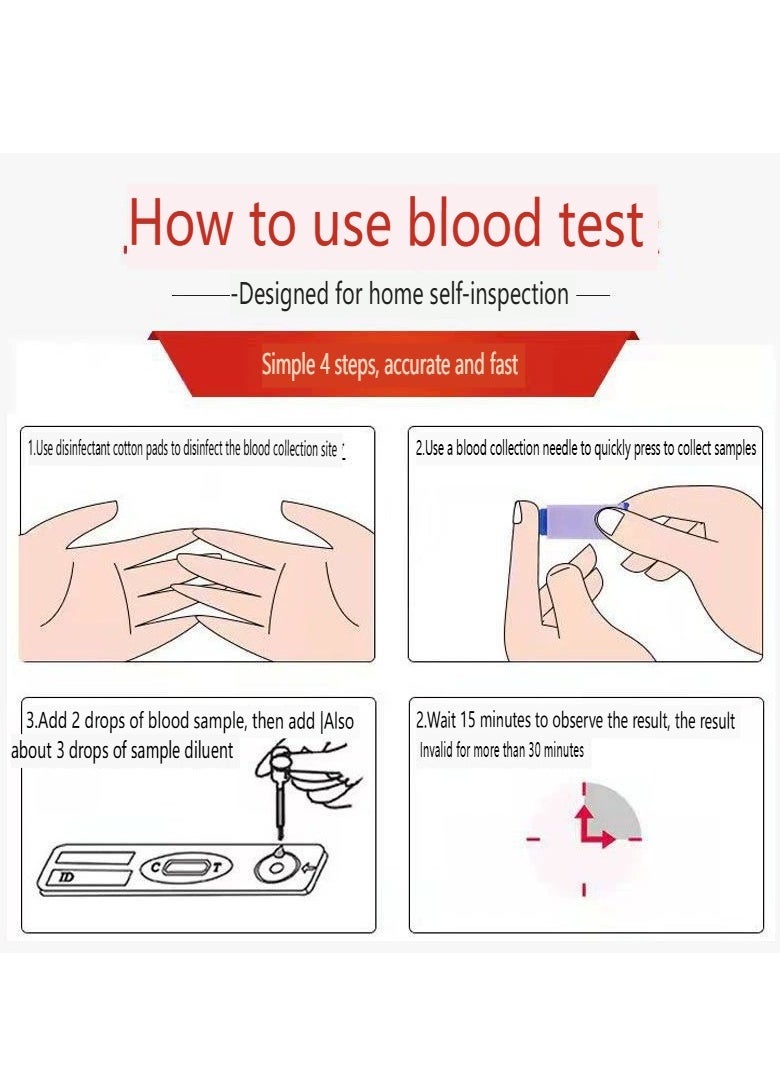 How to use blood test

-Designed for home self-inspection

Simple 4 steps, accurate and fast

1.Use disinfectant cotton pads to disinfect the blood collection site

2.Use a blood collection needle to quickly press to collect samples

3.Add 2 drops of blood sample, then add |Also about 3 drops of sample diluent

ID C T

2.Wait 15 minutes to observe the result, the result Invalid for more than 30 minutes